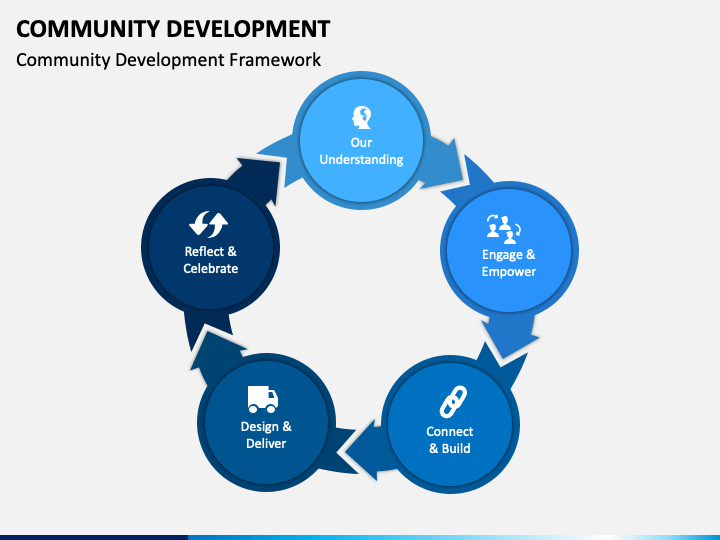 COMMUNITY DEVELOPMENT

Community Development Framework

Our Understanding

Engage & Empower

Connect & Build

Design & Deliver

Reflect & Celebrate